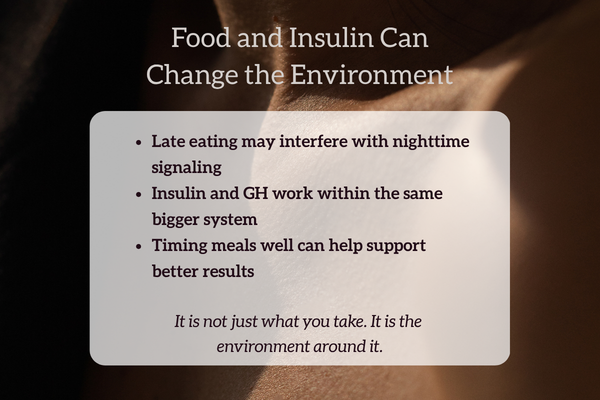 Food and Insulin Can
Change the Environment

• Late eating may interfere with nighttime signaling
• Insulin and GH work within the same bigger system
• Timing meals well can help support better results

It is not just what you take. It is the environment around it.